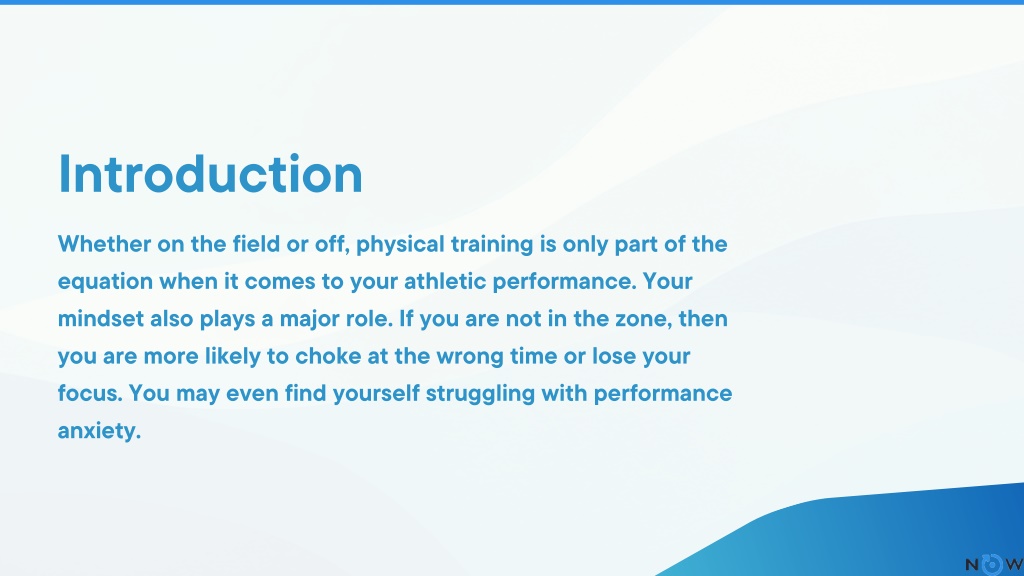 Introduction

Whether on the field or off, physical training is only part of the equation when it comes to your athletic performance. Your mindset also plays a major role. If you are not in the zone, then you are more likely to choke at the wrong time or lose your focus. You may even find yourself struggling with performance anxiety.

NOW